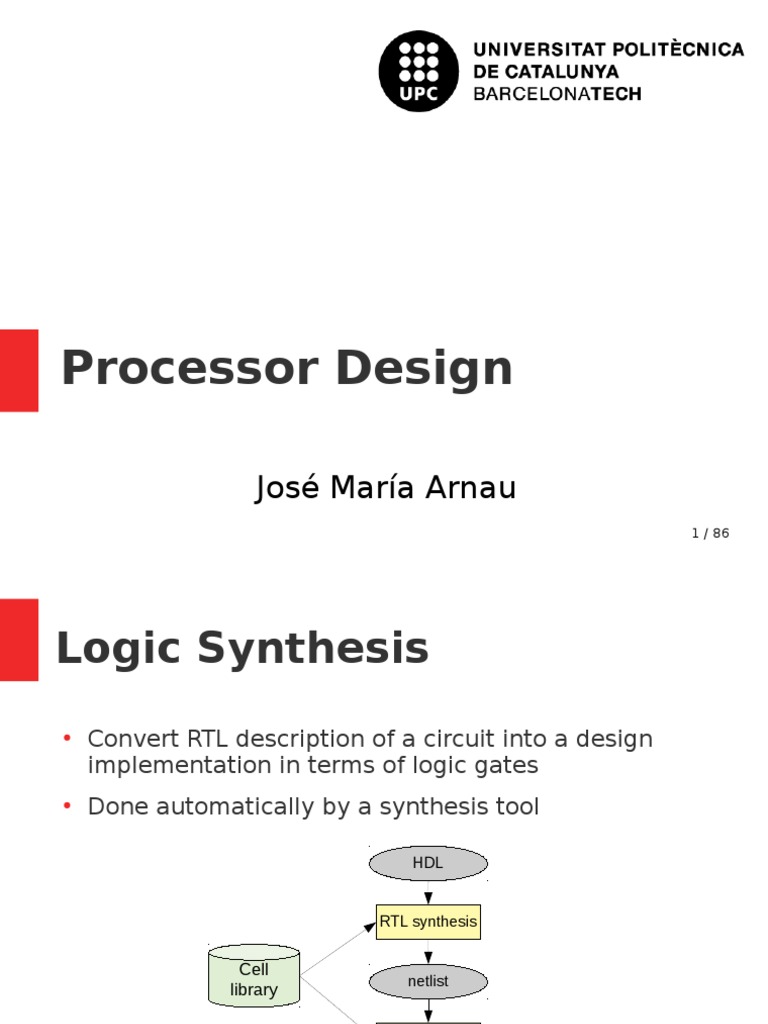 UPC UNIVERSITAT POLITÈCNICA DE CATALUNYA BARCELONATECH

Processor Design

José María Arnau

1 / 86

Logic Synthesis

• Convert RTL description of a circuit into a design implementation in terms of logic gates

• Done automatically by a synthesis tool

HDL

RTL synthesis

Cell library

netlist